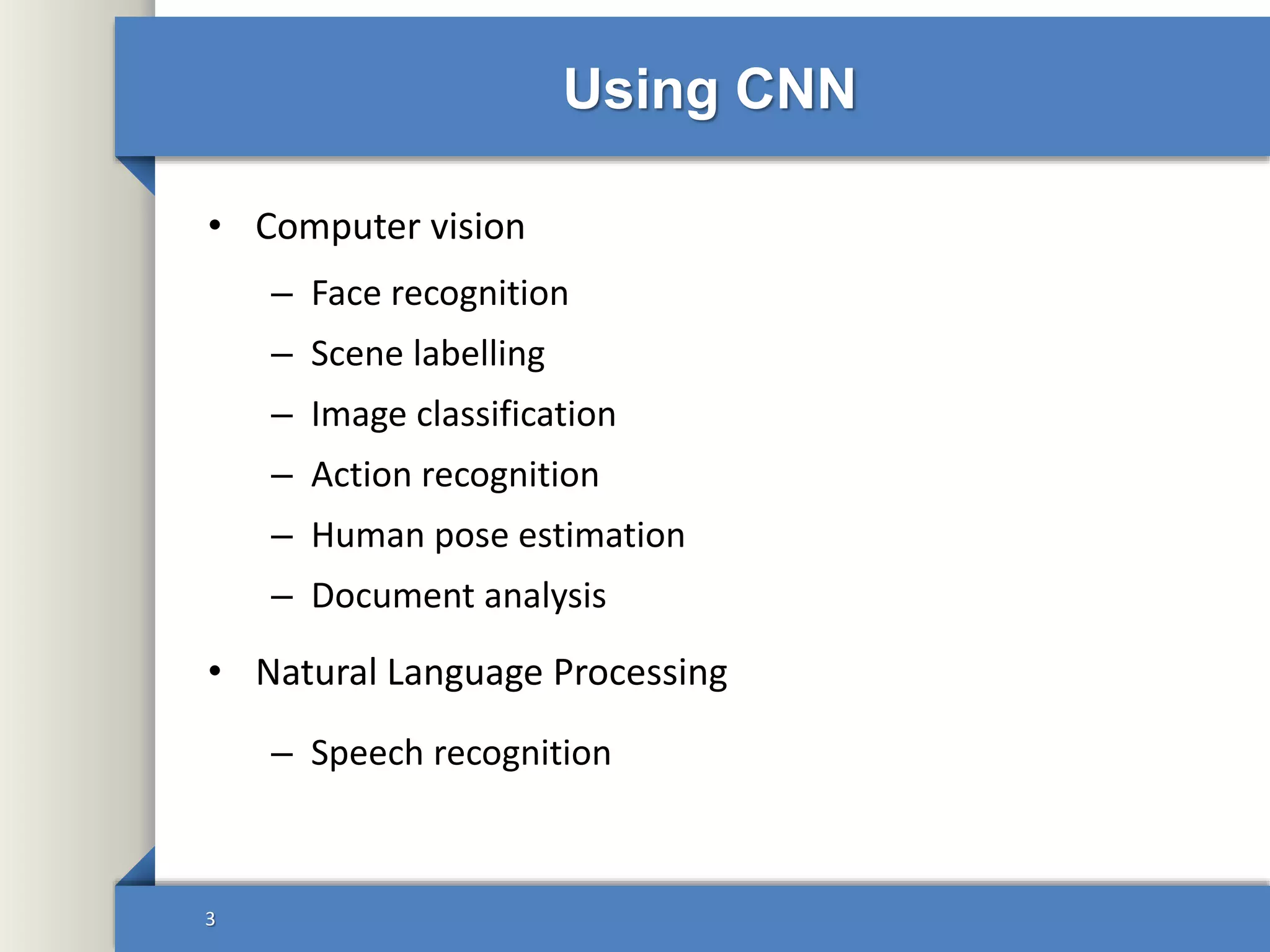 Using CNN

• Computer vision
– Face recognition
– Scene labelling
– Image classification
– Action recognition
– Human pose estimation
– Document analysis

• Natural Language Processing
– Speech recognition

3